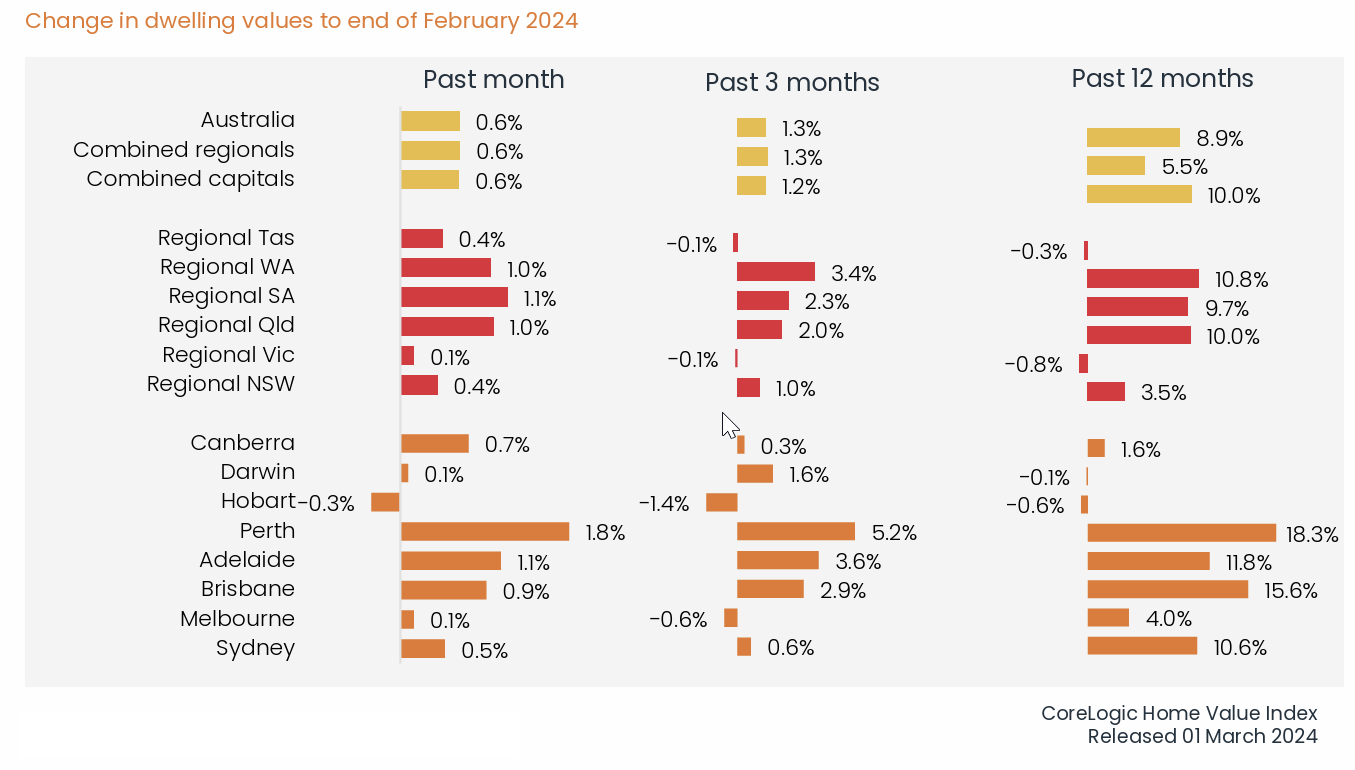 Change in dwelling values to end of February 2024

| | Past month | Past 3 months | Past 12 months |
|---|---|---|---|
| Australia | 0.6% | 1.3% | 8.9% |
| Combined regionals | 0.6% | 1.3% | 5.5% |
| Combined capitals | 0.6% | 1.2% | 10.0% |
| Regional Tas | 0.4% | -0.1% | -0.3% |
| Regional WA | 1.0% | 3.4% | 10.8% |
| Regional SA | 1.1% | 2.3% | 9.7% |
| Regional Qld | 1.0% | 2.0% | 10.0% |
| Regional Vic | 0.1% | -0.1% | -0.8% |
| Regional NSW | 0.4% | 1.0% | 3.5% |
| Canberra | 0.7% | 0.3% | 1.6% |
| Darwin | 0.1% | 1.6% | -0.1% |
| Hobart | -0.3% | -1.4% | -0.6% |
| Perth | 1.8% | 5.2% | 18.3% |
| Adelaide | 1.1% | 3.6% | 11.8% |
| Brisbane | 0.9% | 2.9% | 15.6% |
| Melbourne | 0.1% | -0.6% | 4.0% |
| Sydney | 0.5% | 0.6% | 10.6% |

CoreLogic Home Value Index
Released 01 March 2024